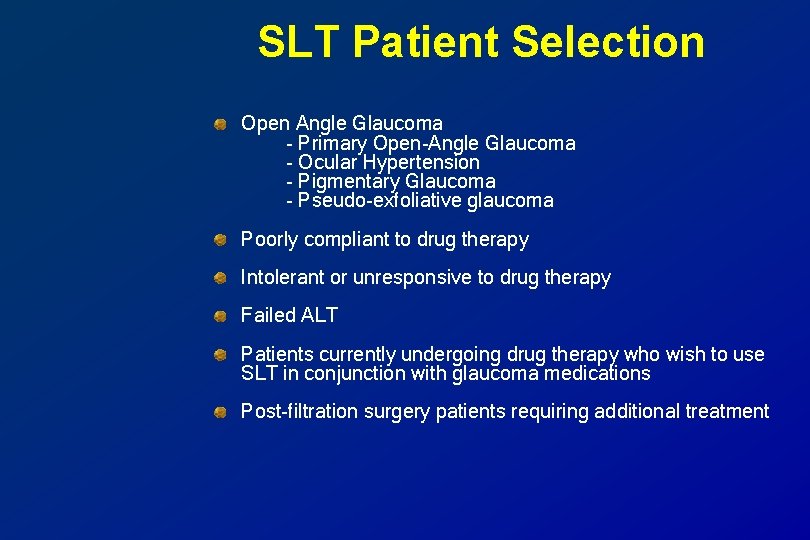 SLT Patient Selection

Open Angle Glaucoma
- Primary Open-Angle Glaucoma
- Ocular Hypertension
- Pigmentary Glaucoma
- Pseudo-exfoliative glaucoma

Poorly compliant to drug therapy

Intolerant or unresponsive to drug therapy

Failed ALT

Patients currently undergoing drug therapy who wish to use SLT in conjunction with glaucoma medications

Post-filtration surgery patients requiring additional treatment